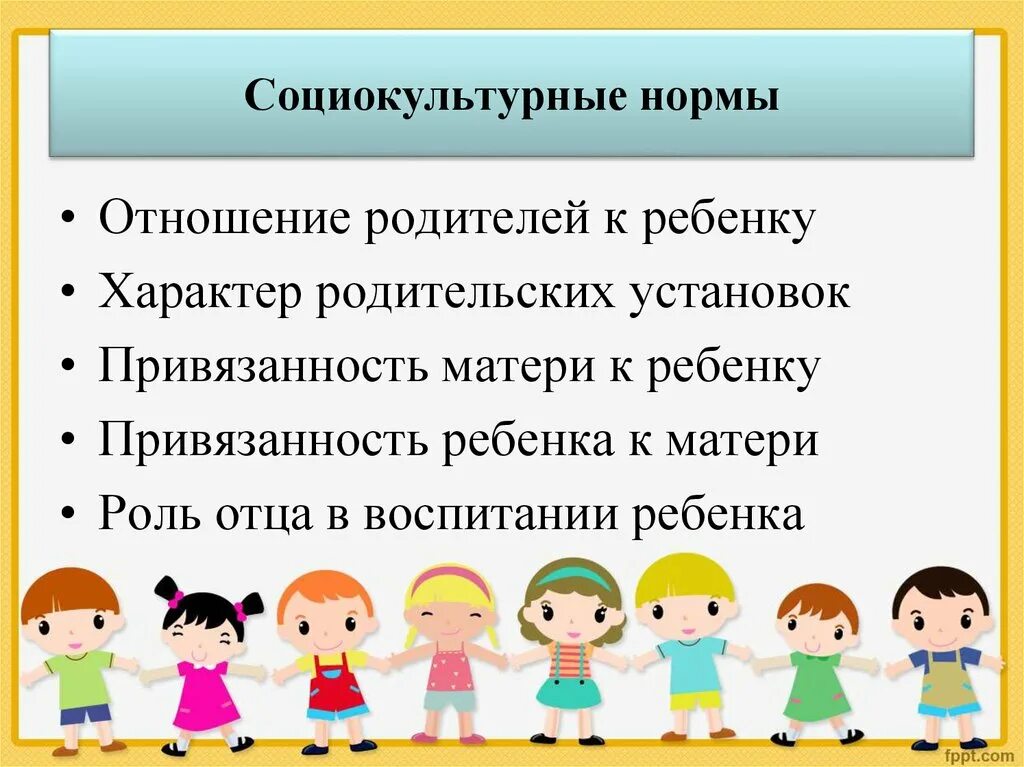 Социокультурные нормы

• Отношение родителей к ребенку
• Характер родительских установок
• Привязанность матери к ребенку
• Привязанность ребенка к матери
• Роль отца в воспитании ребенка

fppt.com